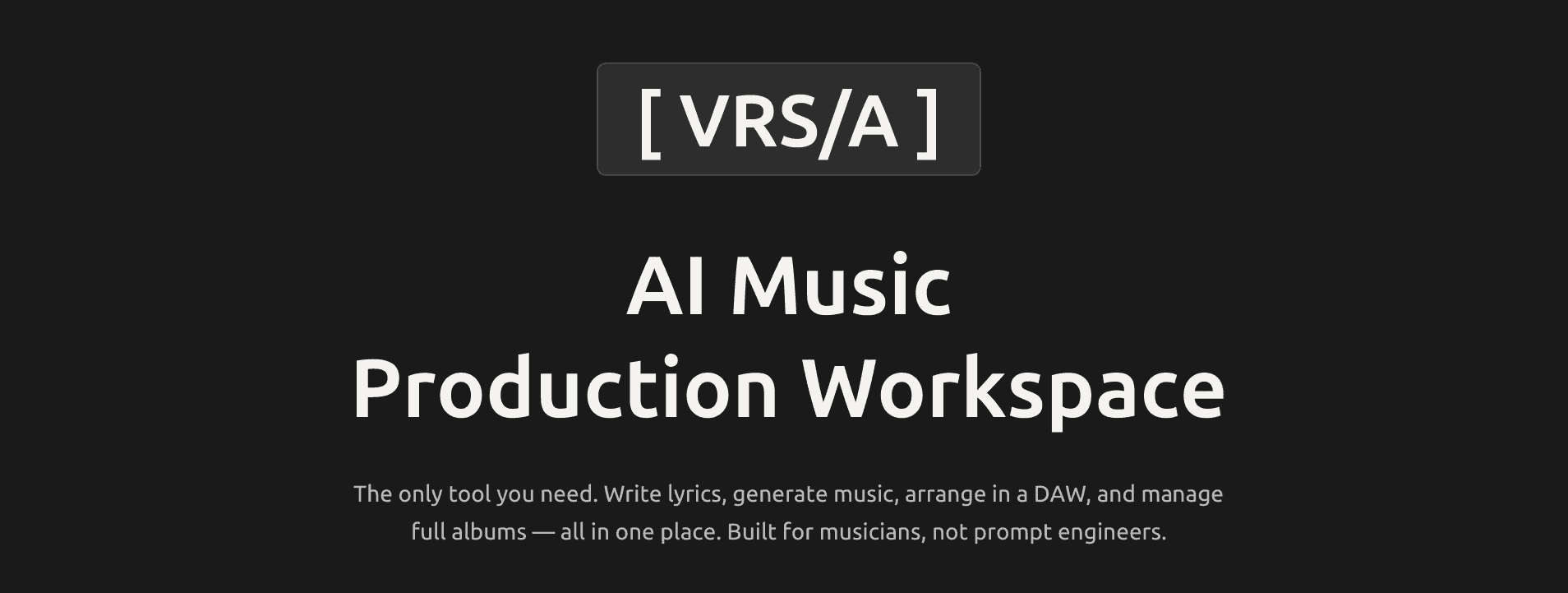 [ VRS/A ]

AI Music Production Workspace

The only tool you need. Write lyrics, generate music, arrange in a DAW, and manage full albums — all in one place. Built for musicians, not prompt engineers.